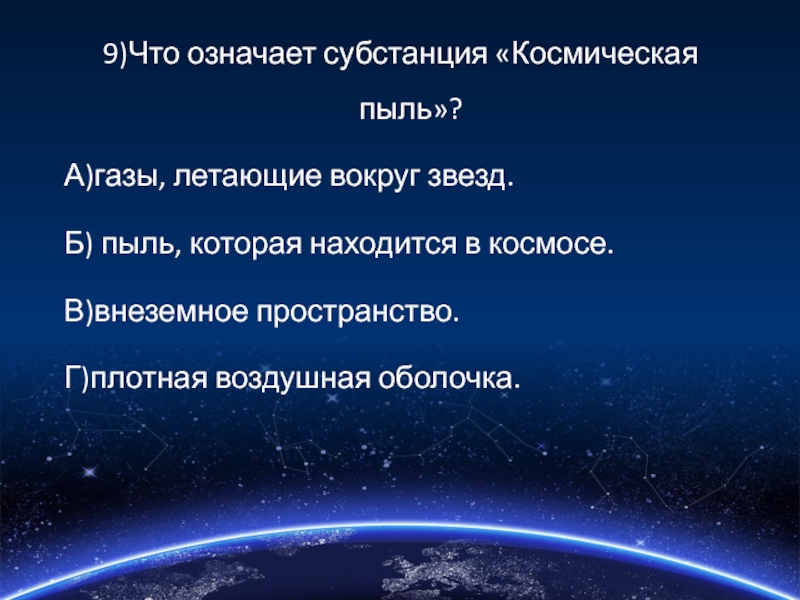 9)Что означает субстанция «Космическая пыль»?

А)газы, летающие вокруг звезд.

Б) пыль, которая находится в космосе.

В)внеземное пространство.

Г)плотная воздушная оболочка.